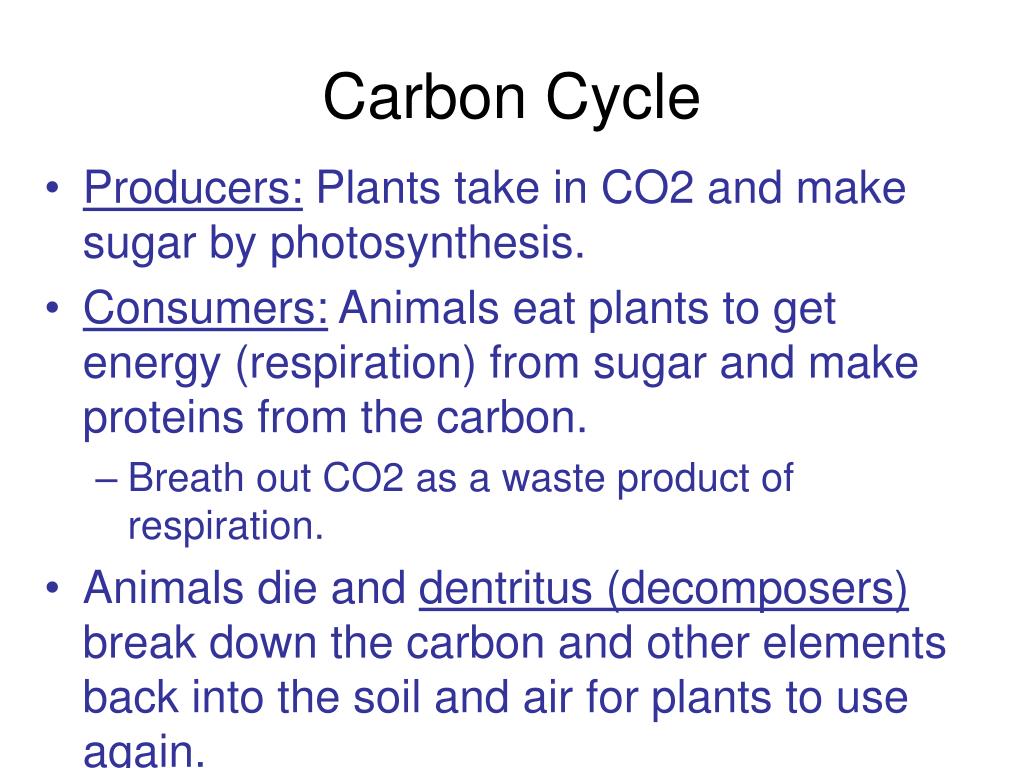 Carbon Cycle

• Producers: Plants take in CO2 and make sugar by photosynthesis.
• Consumers: Animals eat plants to get energy (respiration) from sugar and make proteins from the carbon.
– Breath out CO2 as a waste product of respiration.
• Animals die and dentritus (decomposers) break down the carbon and other elements back into the soil and air for plants to use again.